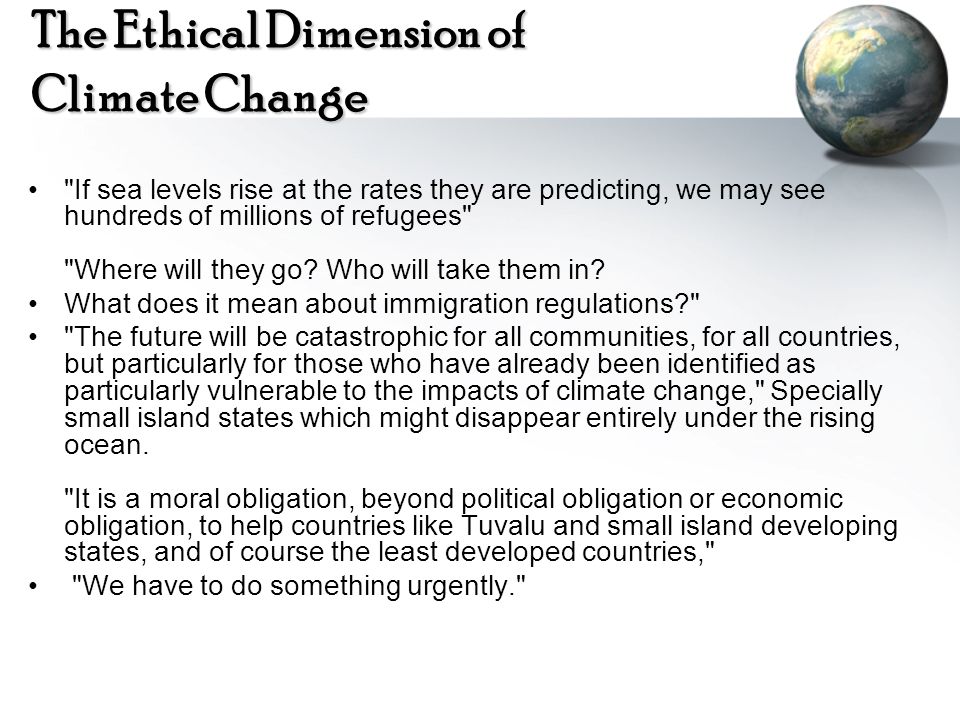 The Ethical Dimension of Climate Change

• "If sea levels rise at the rates they are predicting, we may see hundreds of millions of refugees"

"Where will they go? Who will take them in?

• What does it mean about immigration regulations?"

• "The future will be catastrophic for all communities, for all countries, but particularly for those who have already been identified as particularly vulnerable to the impacts of climate change," Specially small island states which might disappear entirely under the rising ocean.

"It is a moral obligation, beyond political obligation or economic obligation, to help countries like Tuvalu and small island developing states, and of course the least developed countries,"

• "We have to do something urgently."